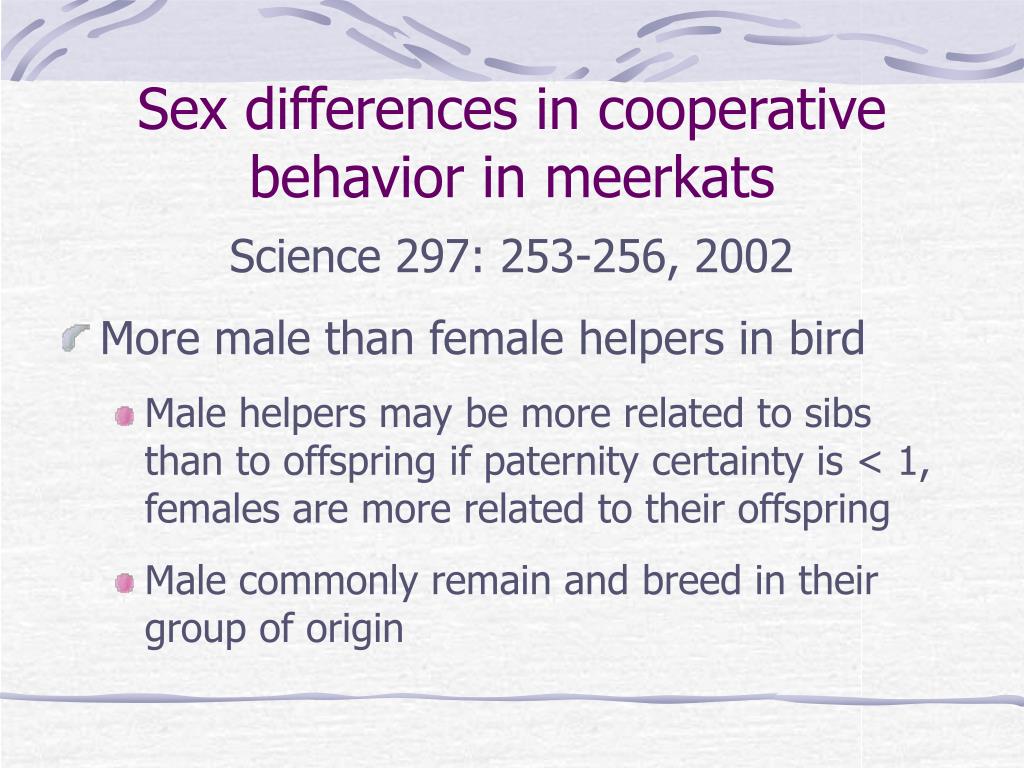 Sex differences in cooperative behavior in meerkats

Science 297: 253-256, 2002

More male than female helpers in bird

Male helpers may be more related to sibs than to offspring if paternity certainty is < 1, females are more related to their offspring

Male commonly remain and breed in their group of origin